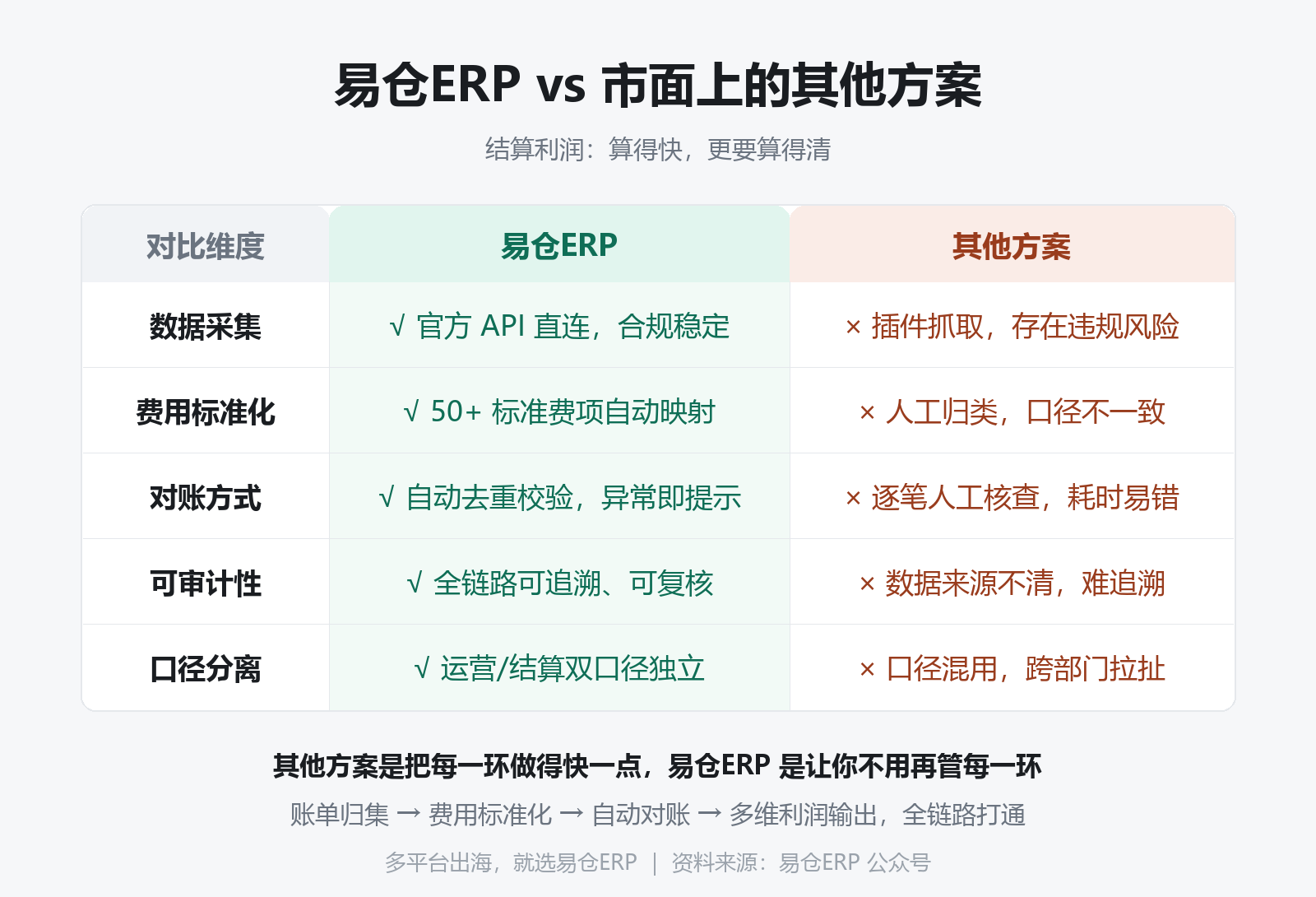 易仓ERP vs 市面上的其他方案

结算利润：算得快，更要算得清

| 对比维度 | 易仓ERP | 其他方案 |
|---|---|---|
| 数据采集 | √ 官方 API 直连，合规稳定 | × 插件抓取，存在违规风险 |
| 费用标准化 | √ 50+ 标准费项自动映射 | × 人工归类，口径不一致 |
| 对账方式 | √ 自动去重校验，异常即提示 | × 逐笔人工核查，耗时易错 |
| 可审计性 | √ 全链路可追溯、可复核 | × 数据来源不清，难追溯 |
| 口径分离 | √ 运营/结算双口径独立 | × 口径混用，跨部门拉扯 |

其他方案是把每一环做得快一点，易仓ERP 是让你不用再管每一环

账单归集 → 费用标准化 → 自动对账 → 多维利润输出，全链路打通

多平台出海，就选易仓ERP | 资料来源：易仓ERP 公众号